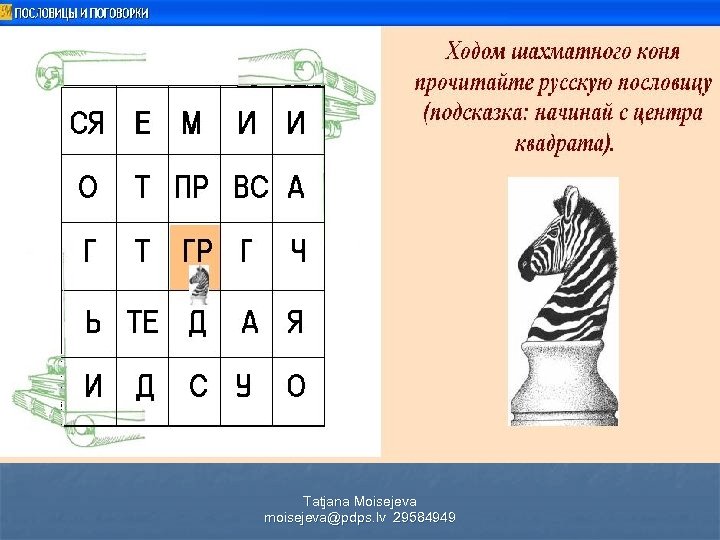 ПОСЛОВИЦЫ И ПОГОВОРКИ

| СЯ | Е | М | И | И |
|---|---|---|---|---|
| О | Т | ПР | ВС | А |
| Г | Т | ГР | Г | Ч |
| Ь | ТЕ | Д | А | Я |
| И | Д | С | У | О |

Ходом шахматного коня прочитайте русскую пословицу (подсказка: начинай с центра квадрата).

Tatjana Moisejeva
moisejeva@pdps.lv 29584949